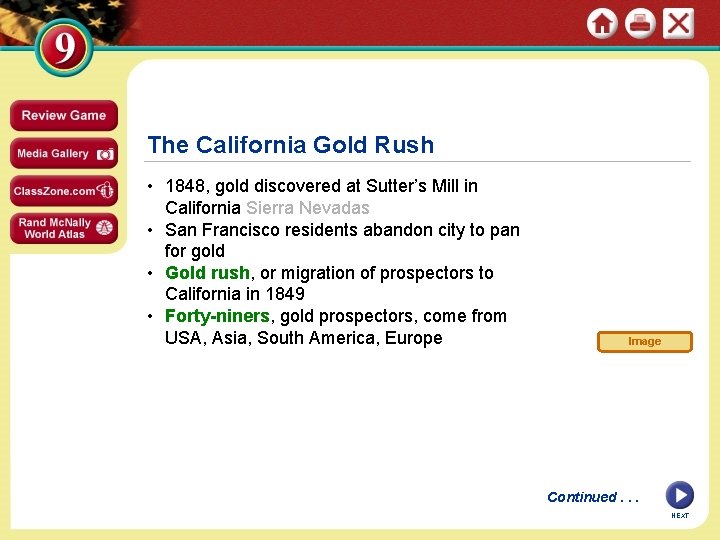 9

Review Game

Media Gallery

ClassZone.com

Rand McNally World Atlas

The California Gold Rush

• 1848, gold discovered at Sutter's Mill in California Sierra Nevadas
• San Francisco residents abandon city to pan for gold
• Gold rush, or migration of prospectors to California in 1849
• Forty-niners, gold prospectors, come from USA, Asia, South America, Europe

Image

Continued . . .

NEXT